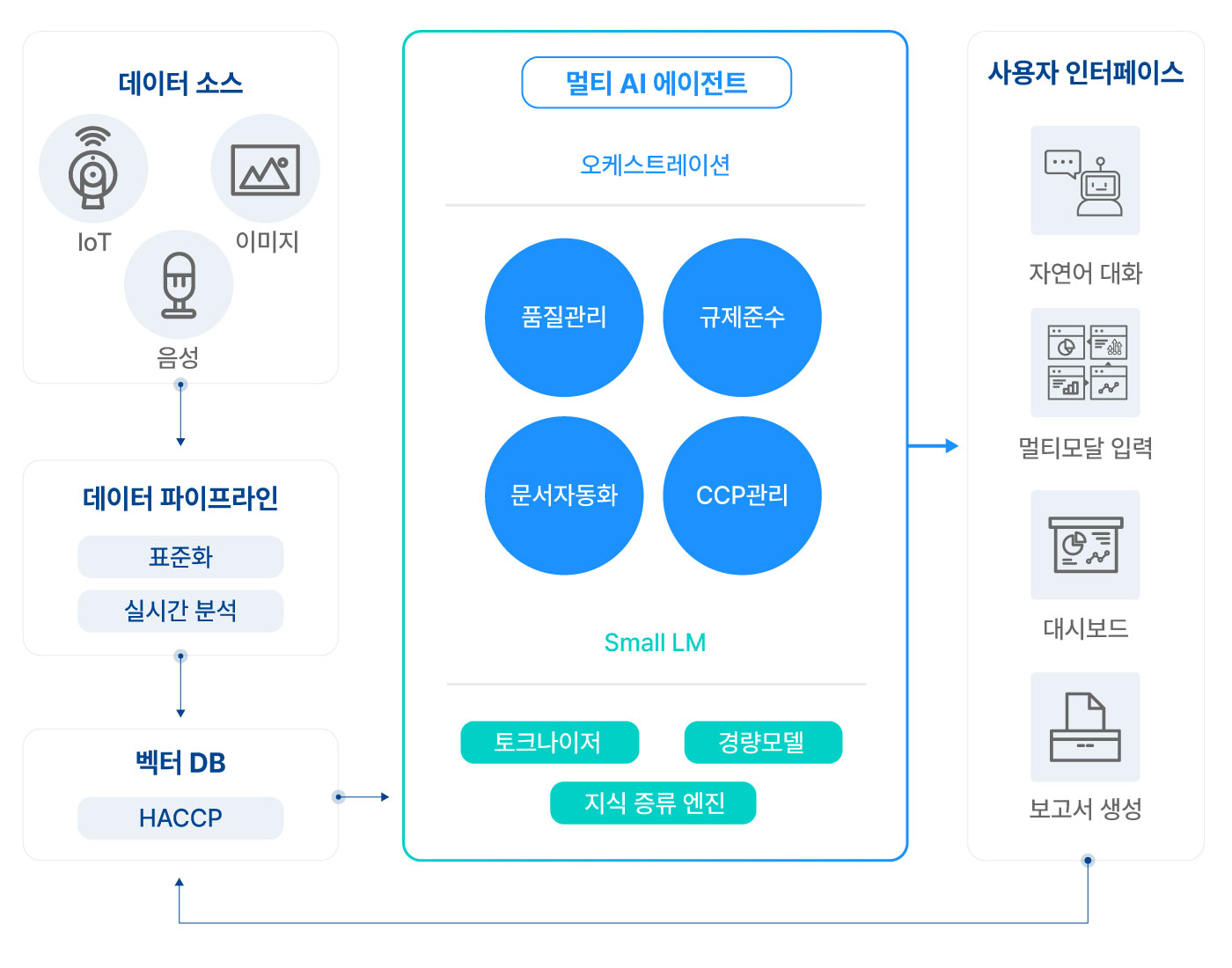 데이터 소스

IoT

이미지

음성

데이터 파이프라인

표준화

실시간 분석

벡터 DB

HACCP

멀티 AI 에이전트

오케스트레이션

품질관리

규제준수

문서자동화

CCP관리

Small LM

토크나이저

경량모델

지식 증류 엔진

사용자 인터페이스

자연어 대화

멀티모달 입력

대시보드

보고서 생성